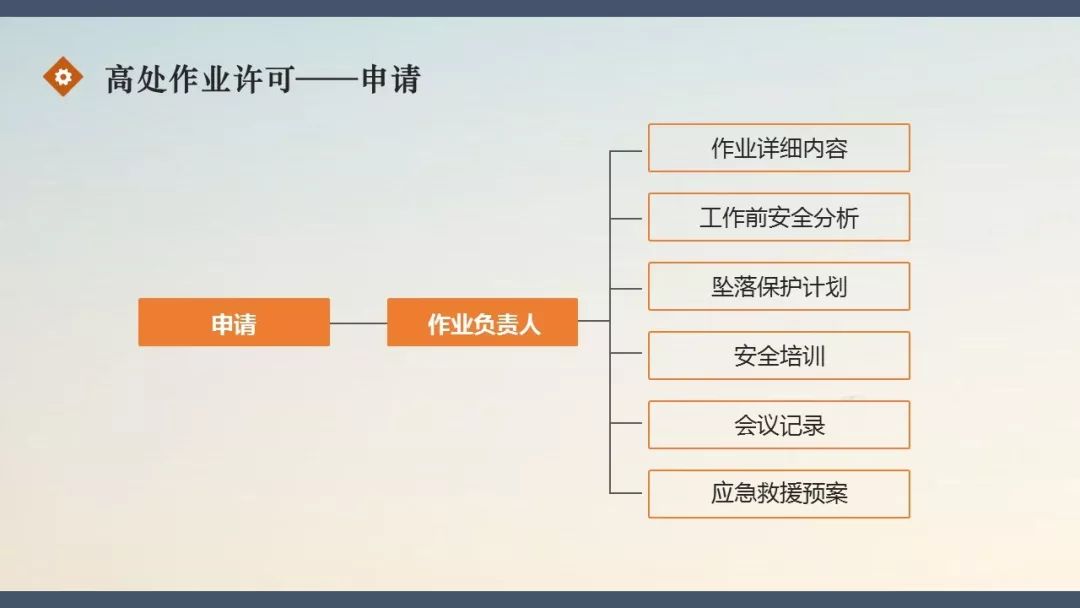 高处作业许可——申请

申请

作业负责人

作业详细内容

工作前安全分析

坠落保护计划

安全培训

会议记录

应急救援预案